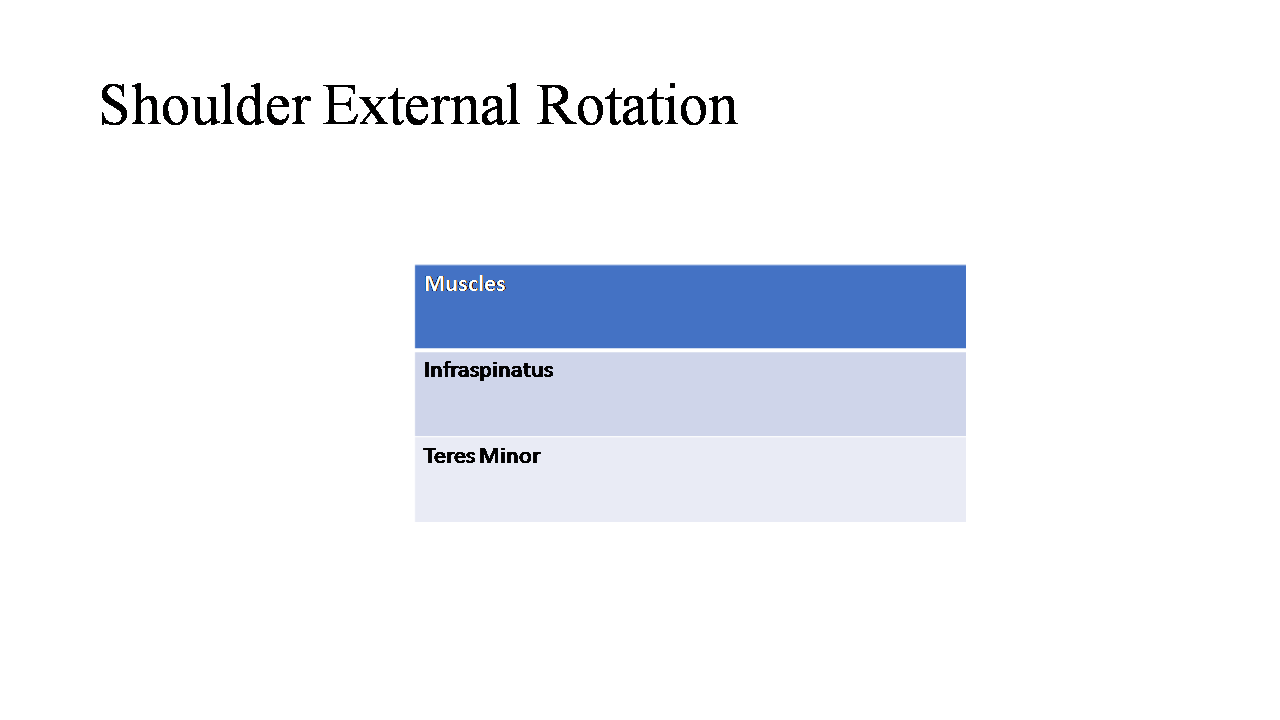 Shoulder External Rotation

| Muscles |
|---|
| Infraspinatus |
| Teres Minor |